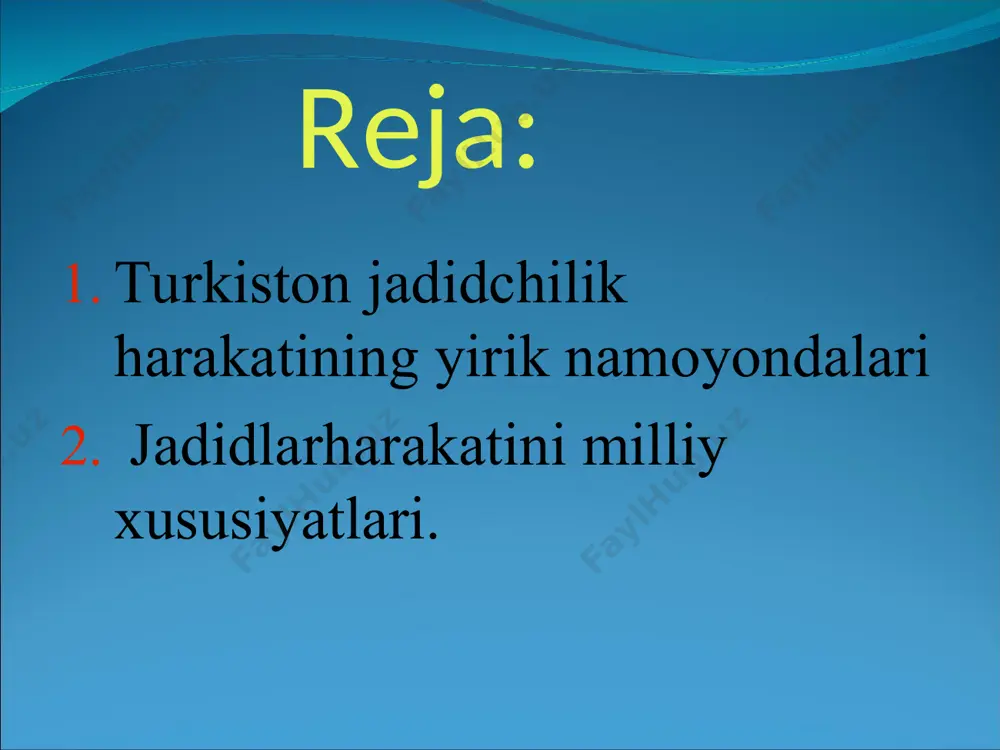 Reja:

1. Turkiston jadidchilik harakatining yirik namoyondalari
2. Jadidlarharakatini milliy xususiyatlari.

FaylHub.uz